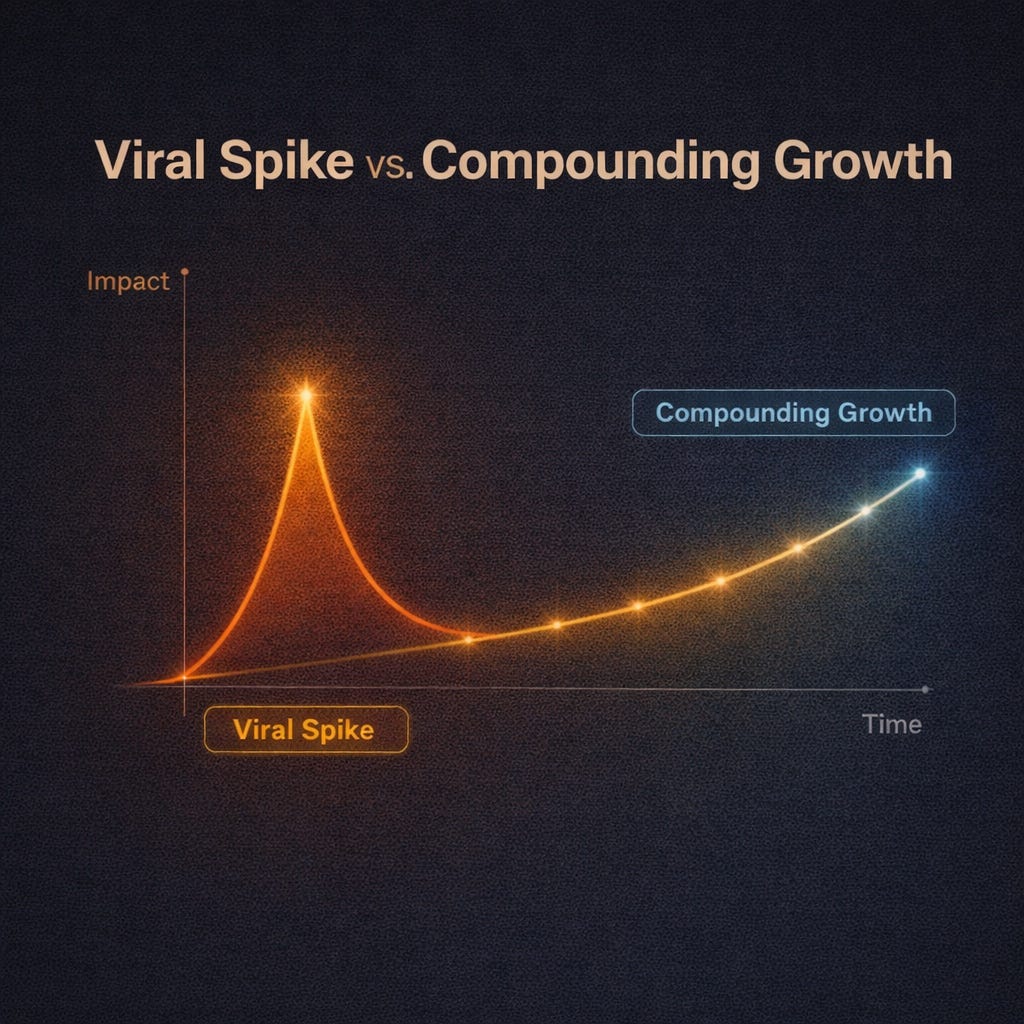 Viral Spike vs. Compounding Growth

Impact

Compounding Growth

Viral Spike

Time